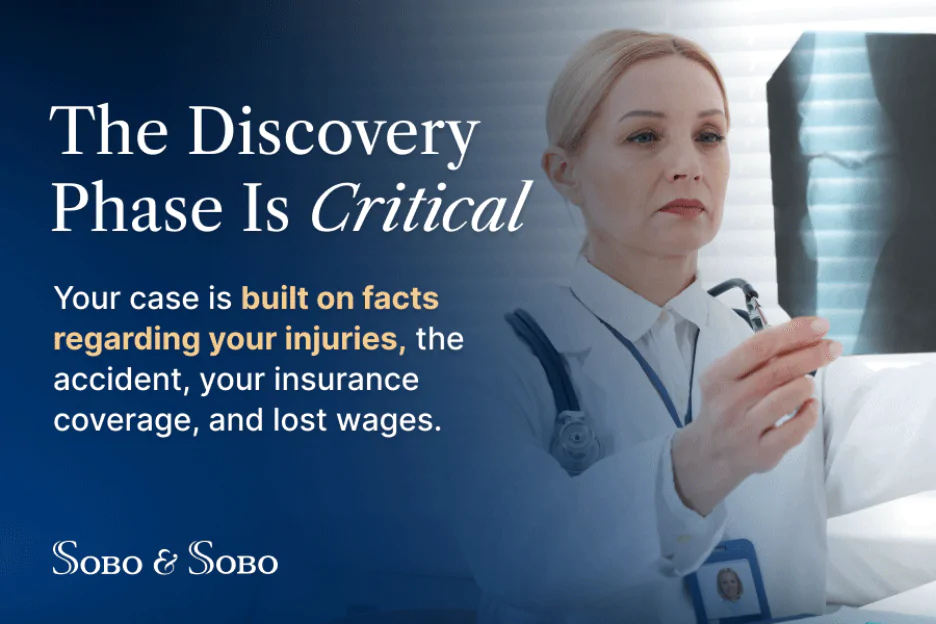 The Discovery Phase Is Critical

Your case is built on facts regarding your injuries, the accident, your insurance coverage, and lost wages.

SOBO & SOBO